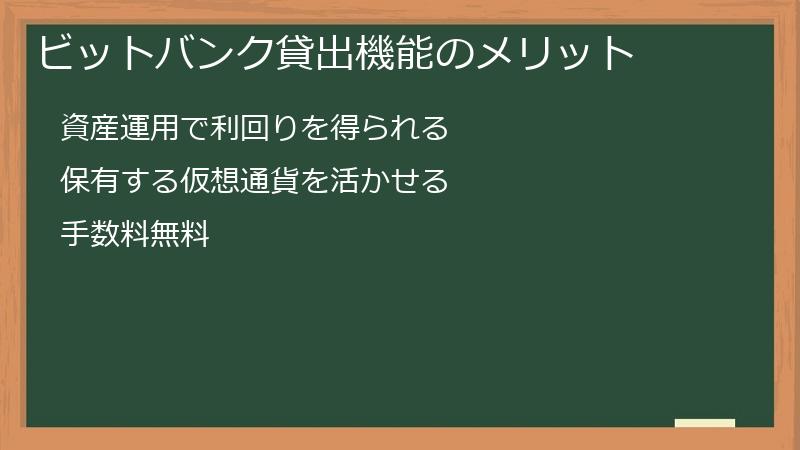 ビットバンク貸出機能のメリット

資産運用で利回りを得られる

保有する仮想通貨を活かせる

手数料無料